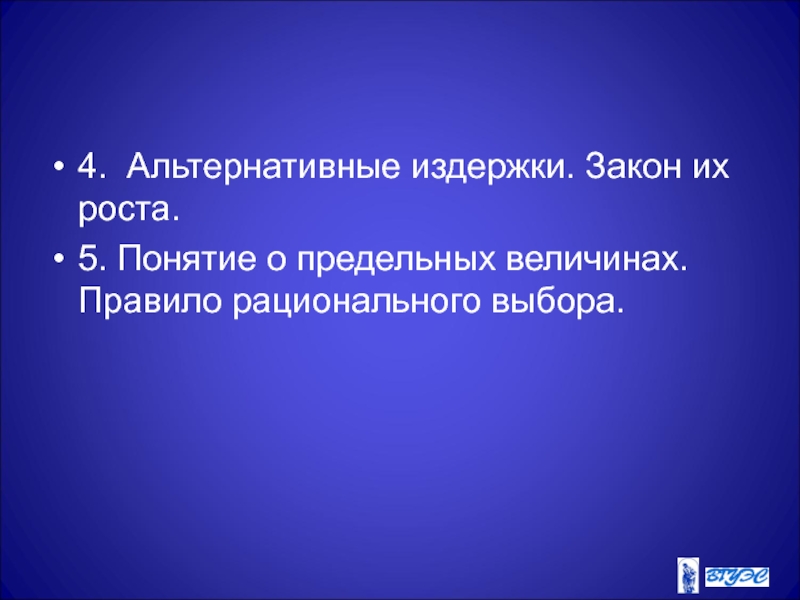 • 4. Альтернативные издержки. Закон их роста.

• 5. Понятие о предельных величинах. Правило рационального выбора.

ВГУЭС